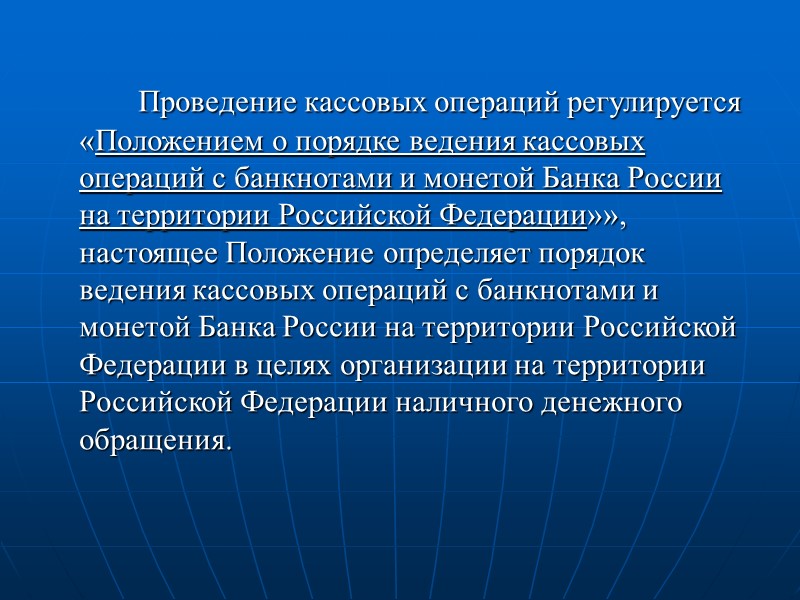 Проведение кассовых операций регулируется «Положением о порядке ведения кассовых операций с банкнотами и монетой Банка России на территории Российской Федерации»», настоящее Положение определяет порядок ведения кассовых операций с банкнотами и монетой Банка России на территории Российской Федерации в целях организации на территории Российской Федерации наличного денежного обращения.